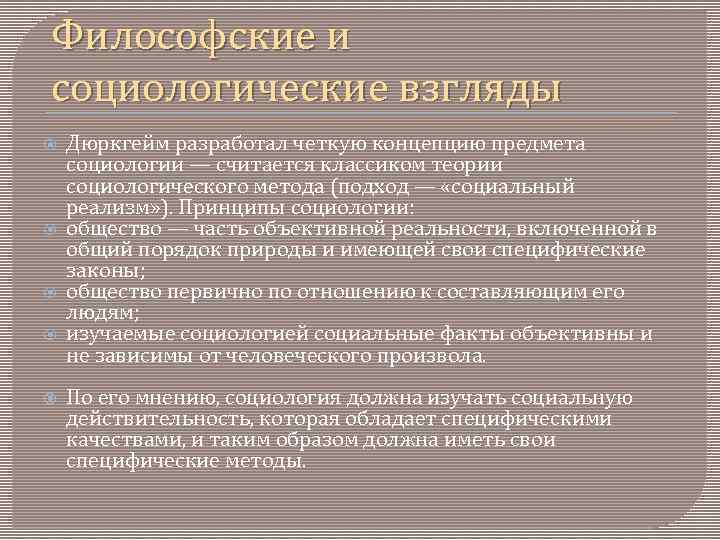 Философские и социологические взгляды

Дюркгейм разработал четкую концепцию предмета социологии — считается классиком теории социологического метода (подход — «социальный реализм»). Принципы социологии:

общество — часть объективной реальности, включенной в общий порядок природы и имеющей свои специфические законы;

общество первично по отношению к составляющим его людям;

изучаемые социологией социальные факты объективны и не зависимы от человеческого произвола.

По его мнению, социология должна изучать социальную действительность, которая обладает специфическими качествами, и таким образом должна иметь свои специфические методы.